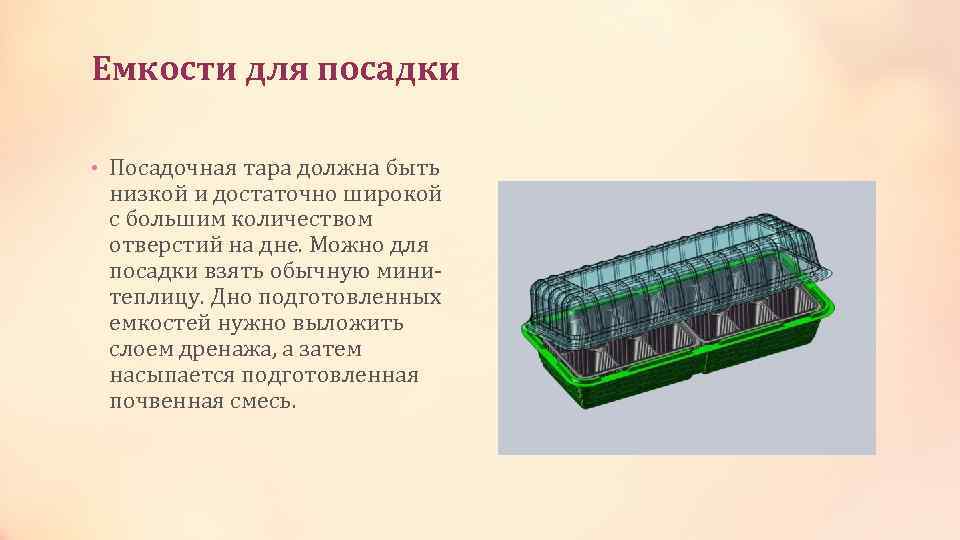 Емкости для посадки

• Посадочная тара должна быть низкой и достаточно широкой с большим количеством отверстий на дне. Можно для посадки взять обычную мини-теплицу. Дно подготовленных емкостей нужно выложить слоем дренажа, а затем насыпается подготовленная почвенная смесь.